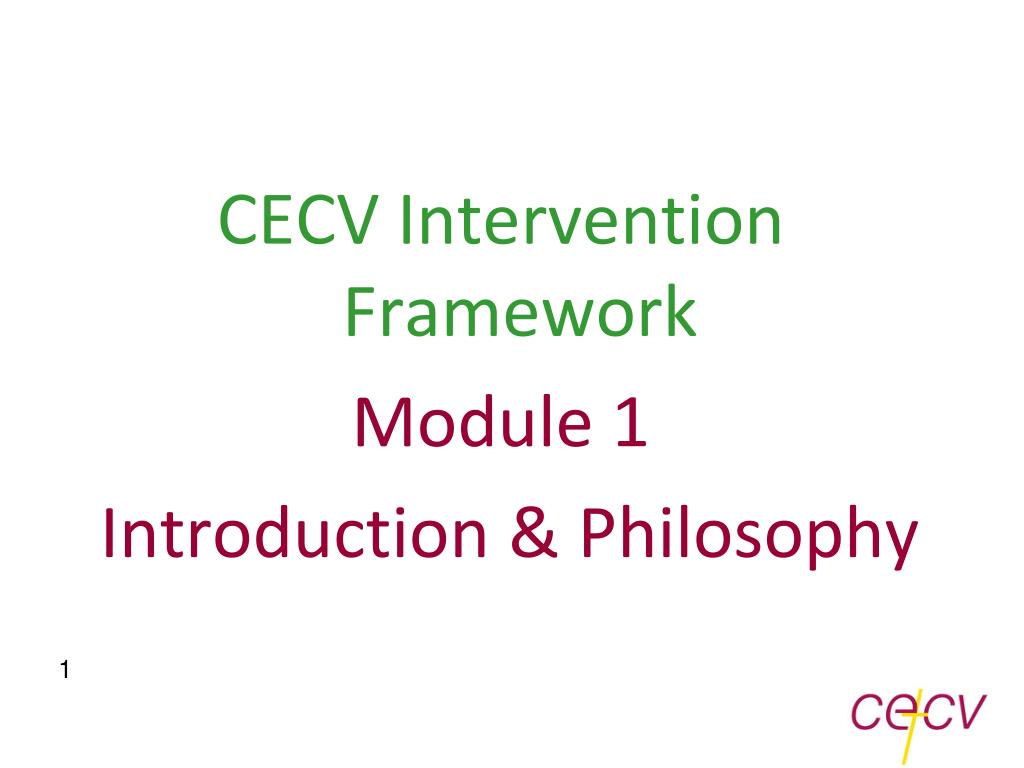 CECV Intervention Framework

Module 1

Introduction & Philosophy

1

cecv